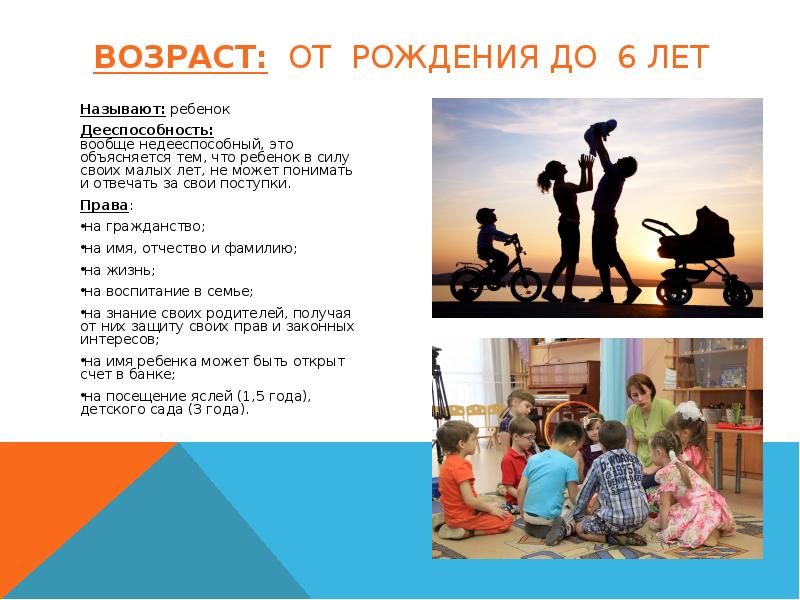 ВОЗРАСТ: ОТ РОЖДЕНИЯ ДО 6 ЛЕТ

Называют: ребенок

Дееспособность:
вообще недееспособный, это объясняется тем, что ребенок в силу своих малых лет, не может понимать и отвечать за свои поступки.

Права:

•на гражданство;

•на имя, отчество и фамилию;

•на жизнь;

•на воспитание в семье;

•на знание своих родителей, получая от них защиту своих прав и законных интересов;

•на имя ребенка может быть открыт счет в банке;

•на посещение яслей (1,5 года), детского сада (3 года).